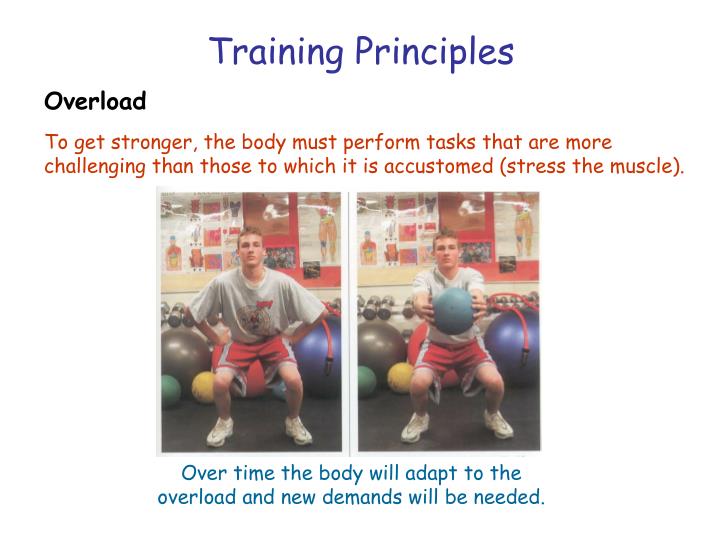 Training Principles

Overload

To get stronger, the body must perform tasks that are more challenging than those to which it is accustomed (stress the muscle).

Over time the body will adapt to the overload and new demands will be needed.